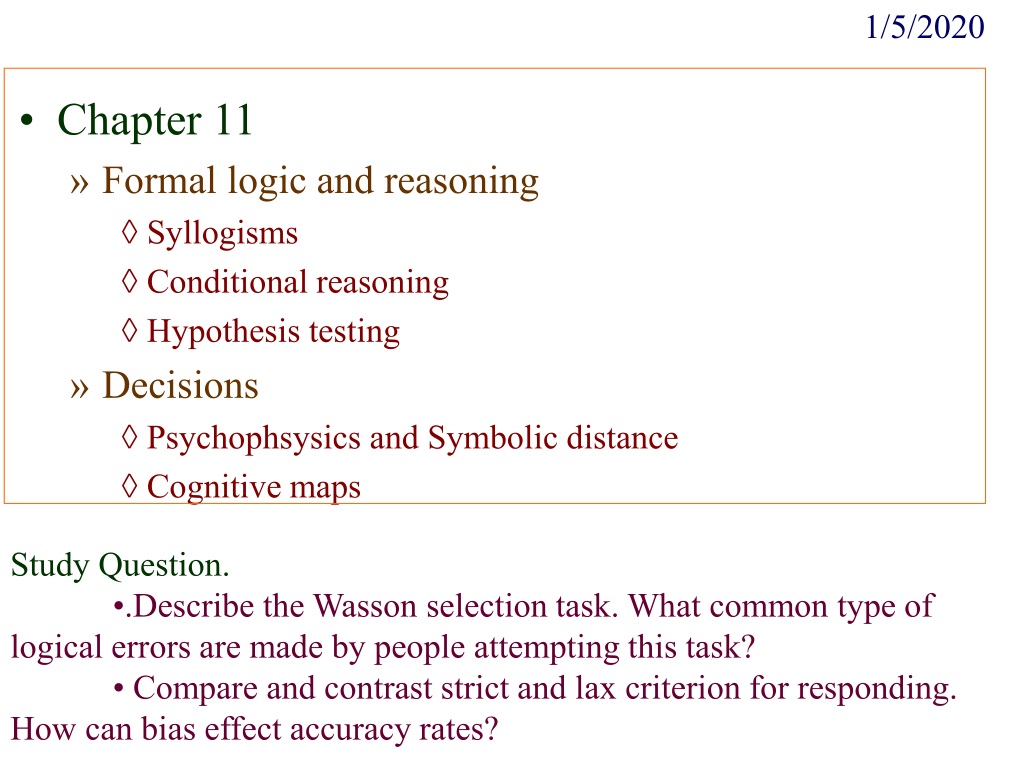 1/5/2020

• Chapter 11

» Formal logic and reasoning

◊ Syllogisms

◊ Conditional reasoning

◊ Hypothesis testing

» Decisions

◊ Psychophsysics and Symbolic distance

◊ Cognitive maps

Study Question.

•.Describe the Wasson selection task. What common type of logical errors are made by people attempting this task?

• Compare and contrast strict and lax criterion for responding. How can bias effect accuracy rates?